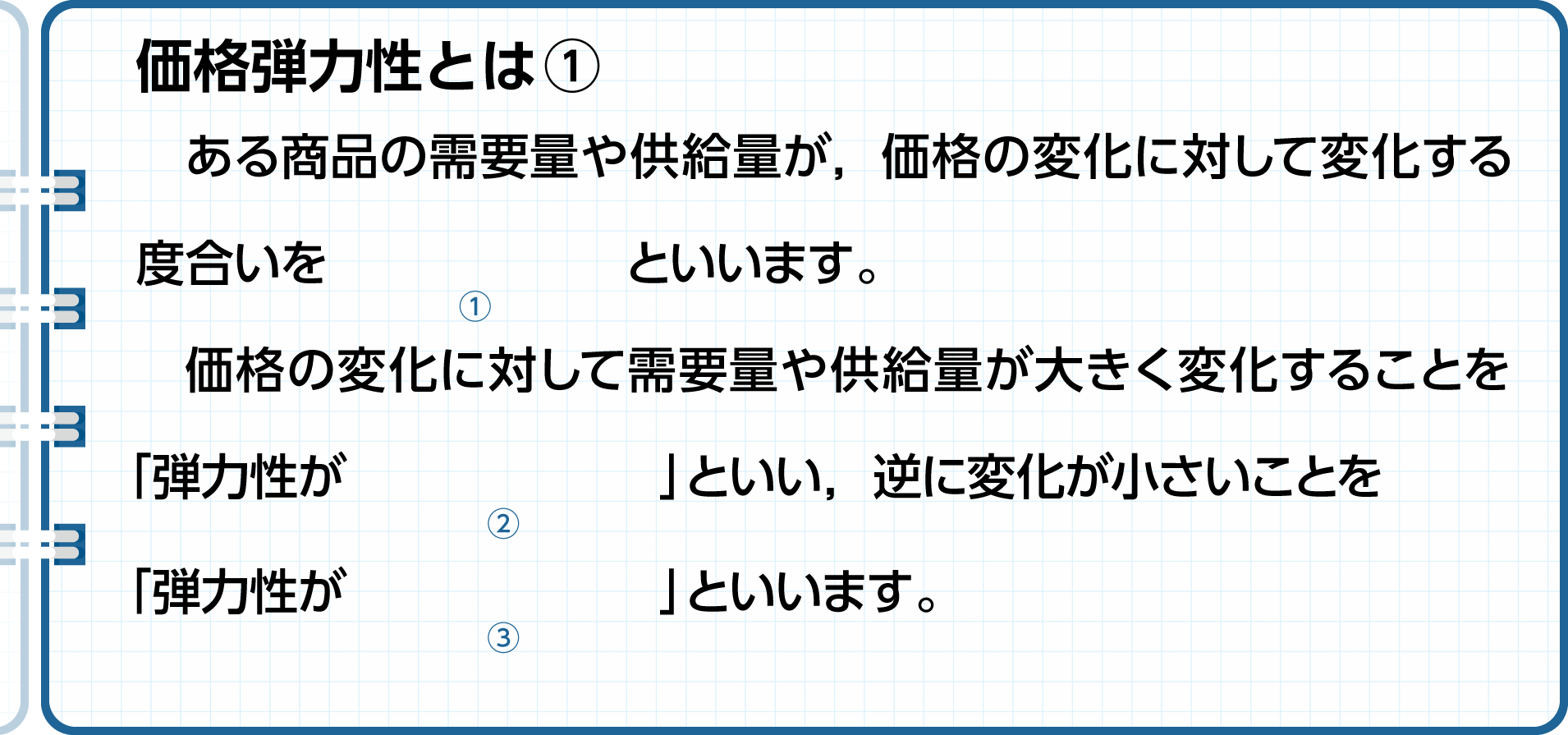 価格弾力性とは①

ある商品の需要量や供給量が，価格の変化に対して変化する度合いを　①　といいます。

価格の変化に対して需要量や供給量が大きく変化することを「弾力性が　②　」といい，逆に変化が小さいことを「弾力性が　③　」といいます。